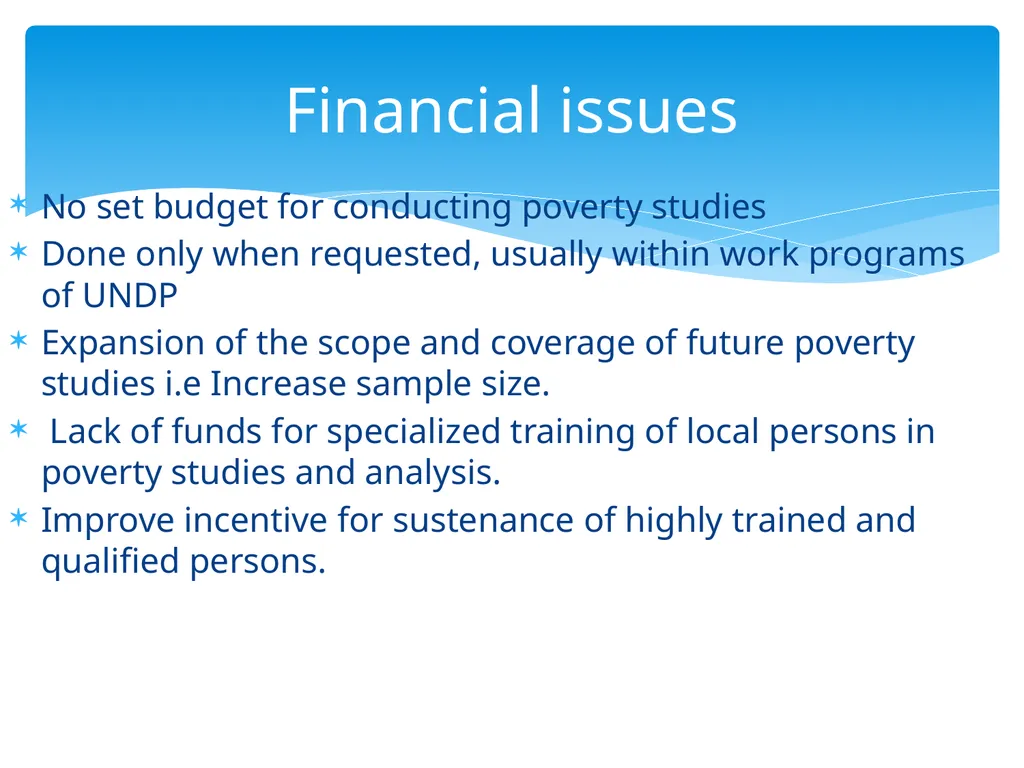 Financial issues

✶ No set budget for conducting poverty studies
✶ Done only when requested, usually within work programs of UNDP
✶ Expansion of the scope and coverage of future poverty studies i.e Increase sample size.
✶ Lack of funds for specialized training of local persons in poverty studies and analysis.
✶ Improve incentive for sustenance of highly trained and qualified persons.